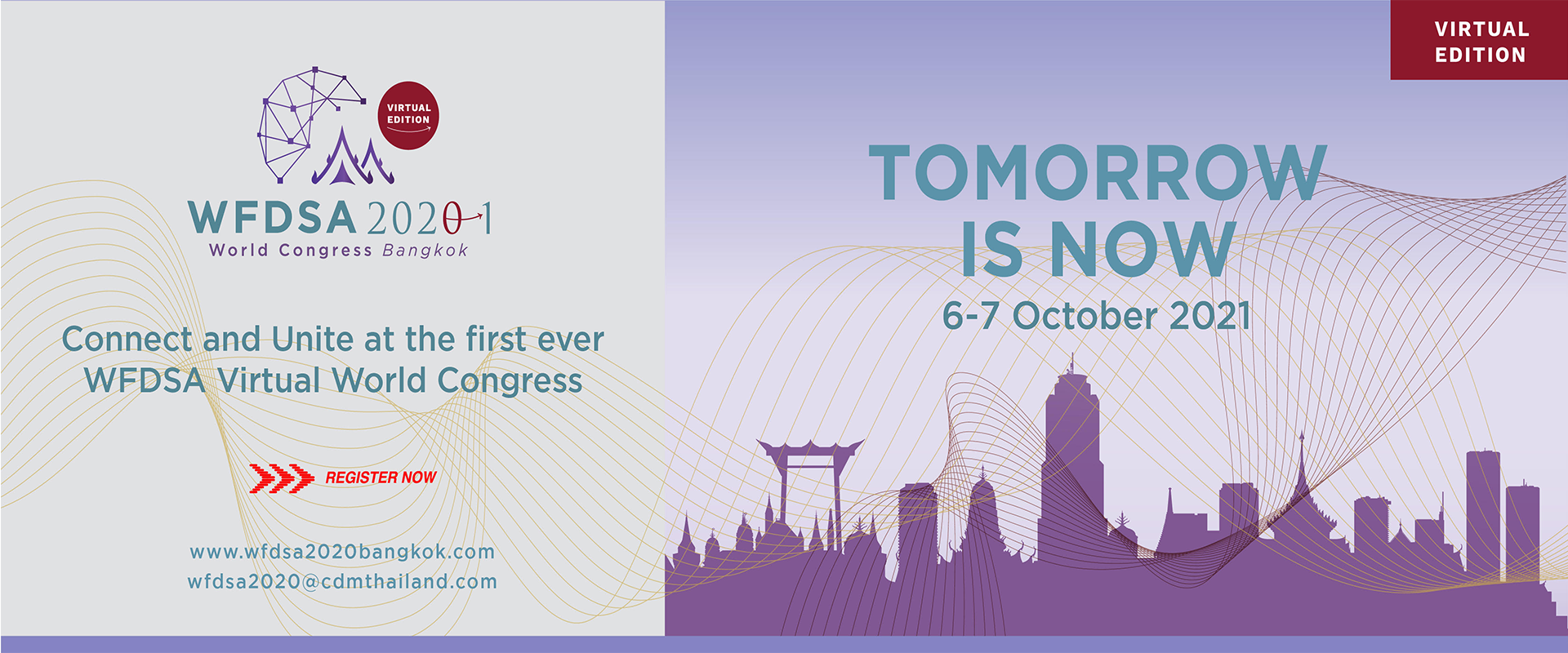 VIRTUAL EDITION

WFDSA 2020-1
World Congress Bangkok

Connect and Unite at the first ever WFDSA Virtual World Congress

REGISTER NOW

www.wfdsa2020bangkok.com
wfdsa2020@cdmthailand.com

VIRTUAL EDITION

TOMORROW IS NOW

6-7 October 2021